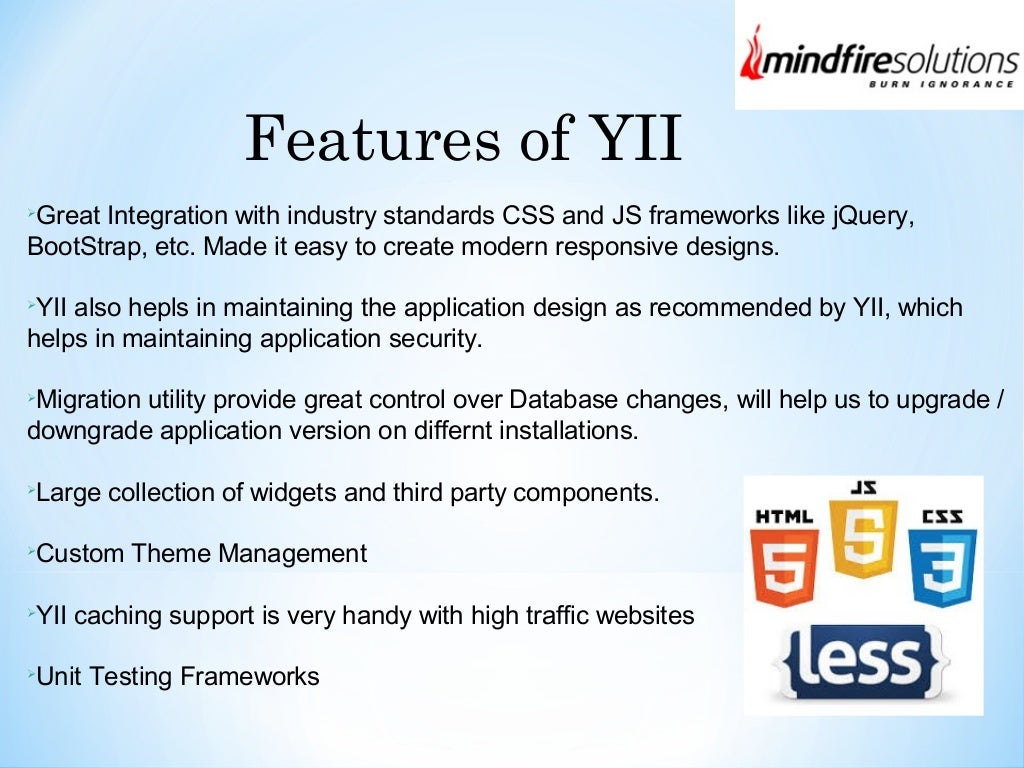 mindfiresolutions
BURN IGNORANCE

Features of YII

Great Integration with industry standards CSS and JS frameworks like jQuery, BootStrap, etc. Made it easy to create modern responsive designs.

YII also hepls in maintaining the application design as recommended by YII, which helps in maintaining application security.

Migration utility provide great control over Database changes, will help us to upgrade / downgrade application version on differnt installations.

Large collection of widgets and third party components.

Custom Theme Management

YII caching support is very handy with high traffic websites

Unit Testing Frameworks

HTML 5
JS 5
CSS 3
{less}